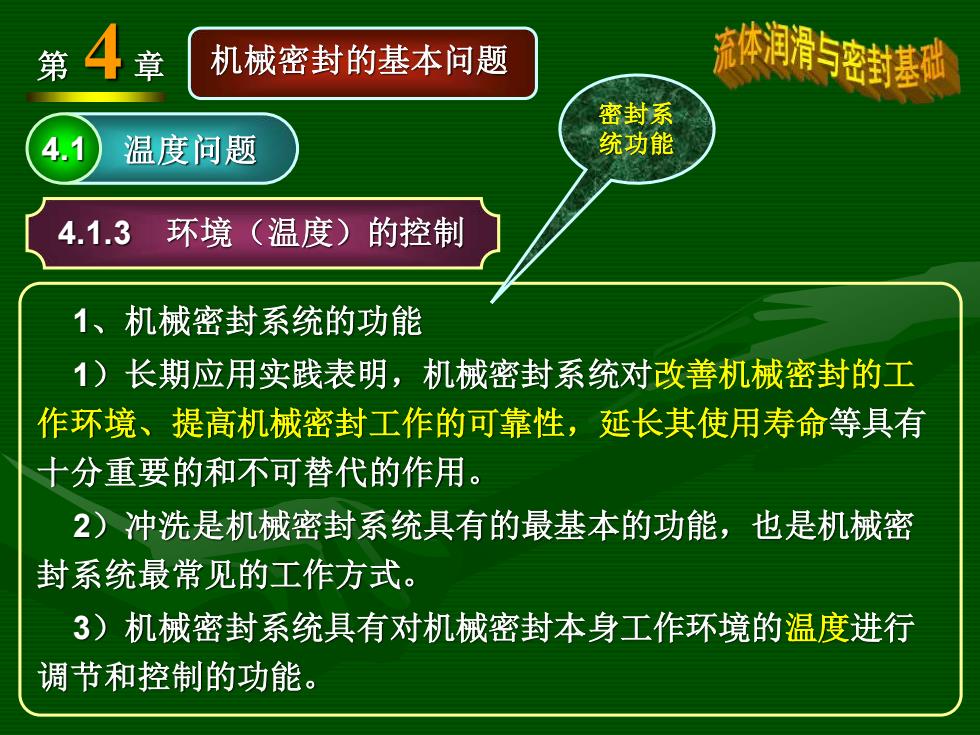 第 4 章 机械密封的基本问题

流体润滑与密封基础

4.1 温度问题

密封系统功能

4.1.3 环境（温度）的控制

1、机械密封系统的功能

1）长期应用实践表明，机械密封系统对改善机械密封的工作环境、提高机械密封工作的可靠性，延长其使用寿命等具有十分重要的和不可替代的作用。

2）冲洗是机械密封系统具有的最基本的功能，也是机械密封系统最常见的工作方式。

3）机械密封系统具有对机械密封本身工作环境的温度进行调节和控制的功能。